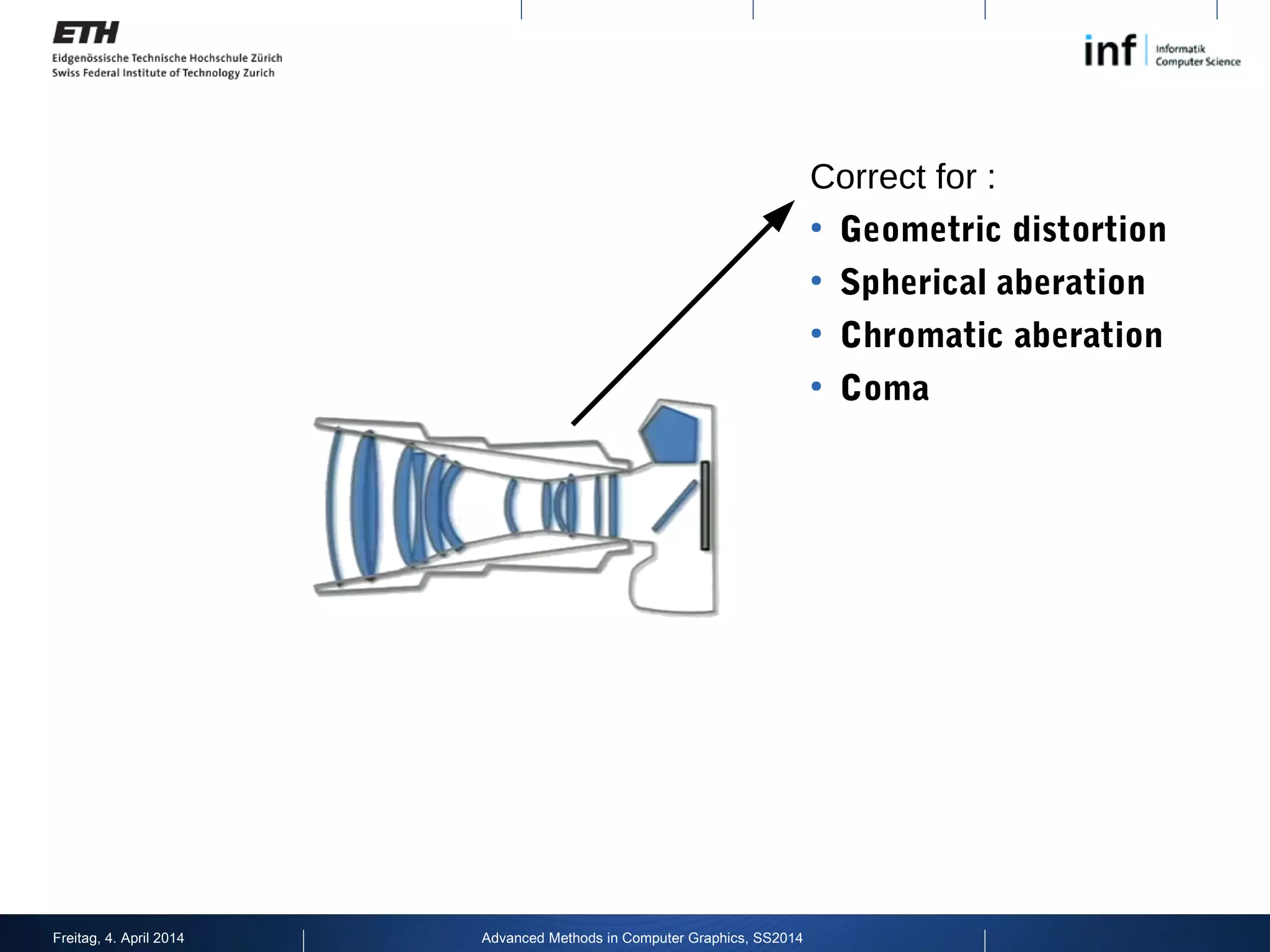 ETH
Eidgenössische Technische Hochschule Zürich
Swiss Federal Institute of Technology Zurich

inf Informatik Computer Science

Correct for :
• Geometric distortion
• Spherical aberation
• Chromatic aberation
• Coma

Freitag, 4. April 2014 Advanced Methods in Computer Graphics, SS2014